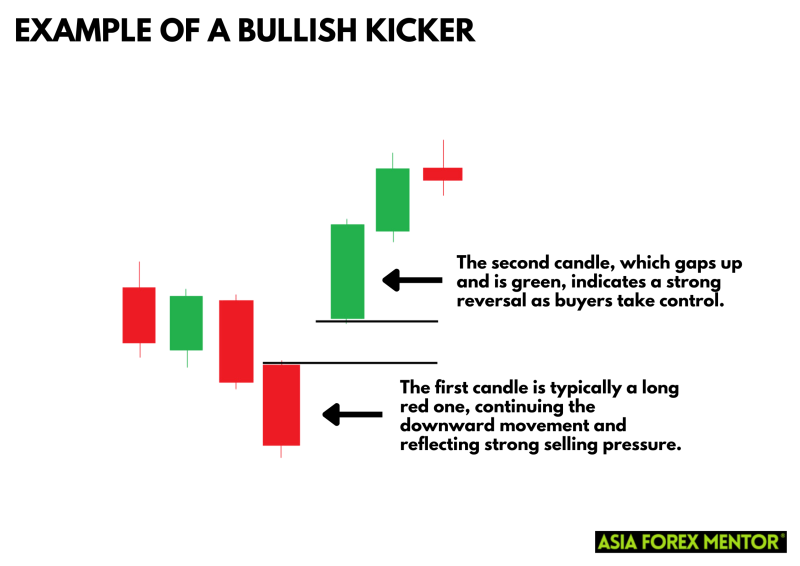 EXAMPLE OF A BULLISH KICKER

The second candle, which gaps up and is green, indicates a strong reversal as buyers take control.

The first candle is typically a long red one, continuing the downward movement and reflecting strong selling pressure.

ASIA FOREX MENTOR®